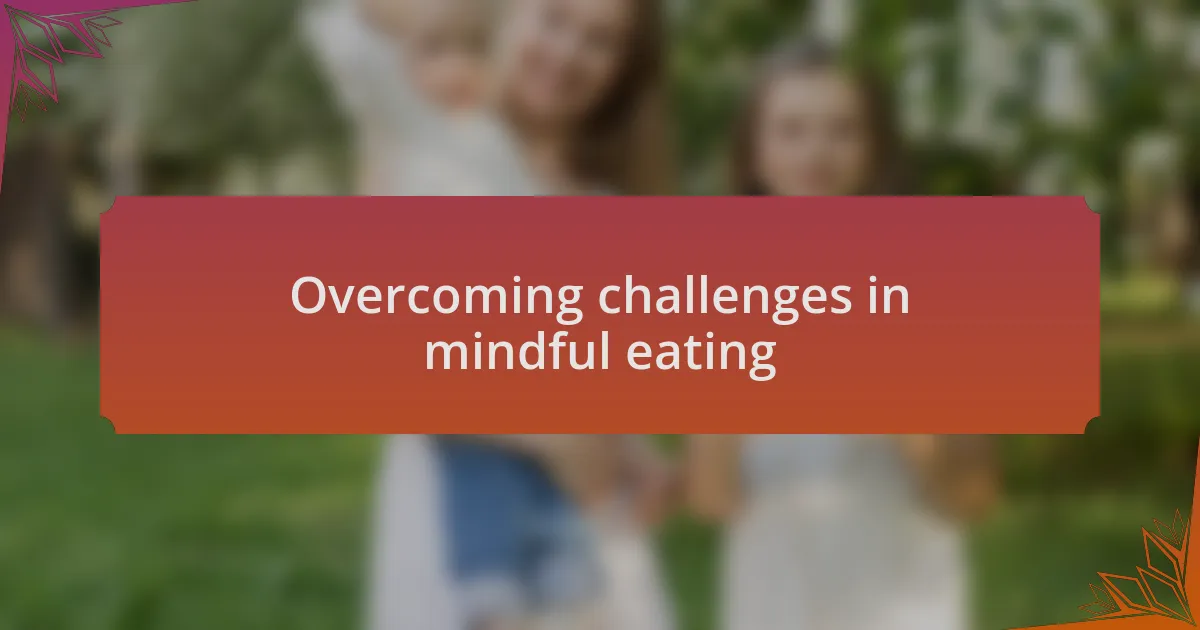 Overcoming challenges in mindful eating